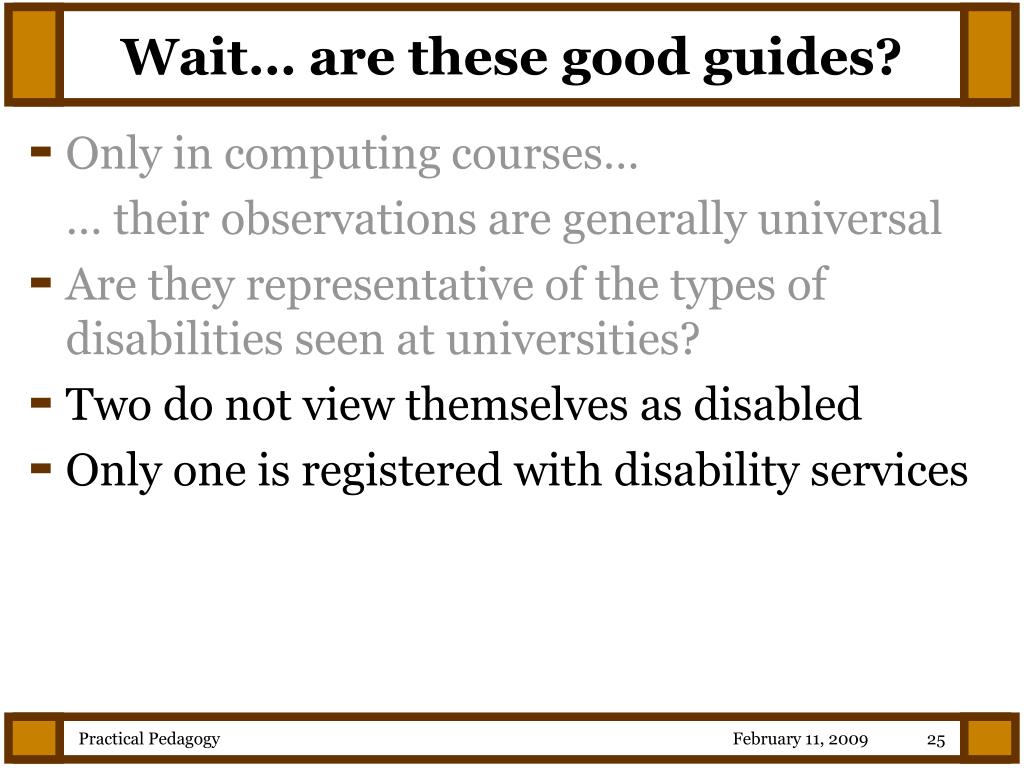 Wait… are these good guides?

- Only in computing courses…
… their observations are generally universal
- Are they representative of the types of disabilities seen at universities?
- Two do not view themselves as disabled
- Only one is registered with disability services

Practical Pedagogy
February 11, 2009
25